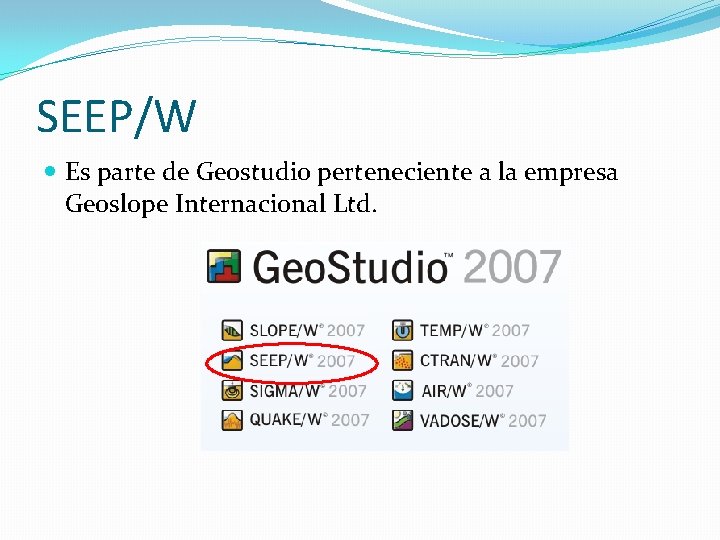 SEEP/W

Es parte de Geostudio perteneciente a la empresa Geoslope Internacional Ltd.

GeoStudio™ 2007

SLOPE/W® 2007
SEEP/W® 2007
SIGMA/W® 2007
QUAKE/W® 2007
TEMP/W® 2007
CTRAN/W® 2007
AIR/W® 2007
VADOSE/W® 2007